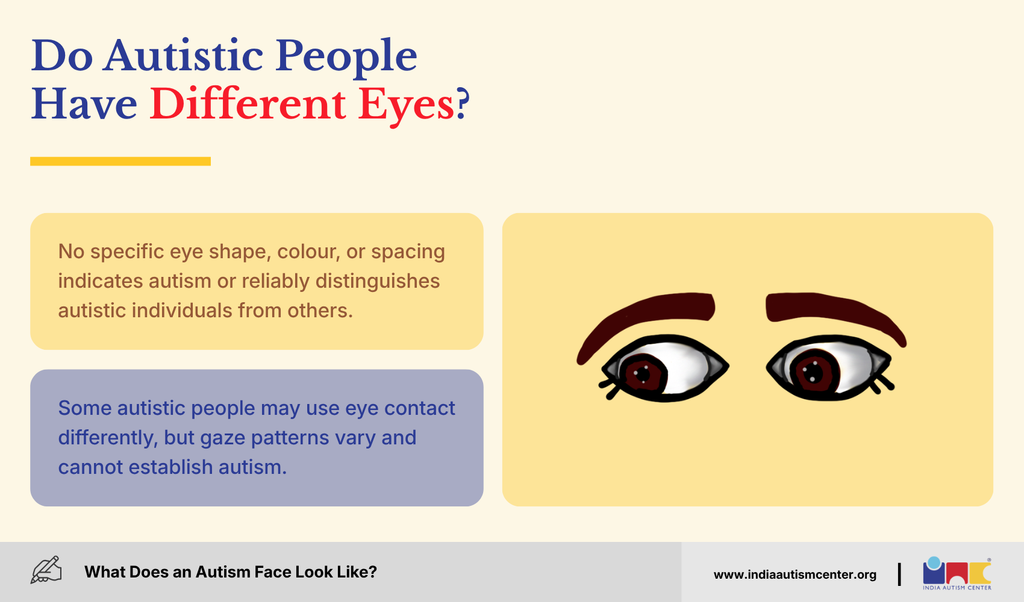 Do Autistic People Have Different Eyes?

No specific eye shape, colour, or spacing indicates autism or reliably distinguishes autistic individuals from others.

Some autistic people may use eye contact differently, but gaze patterns vary and cannot establish autism.

What Does an Autism Face Look Like?

www.indiaautismcenter.org

INDIA AUTISM CENTER